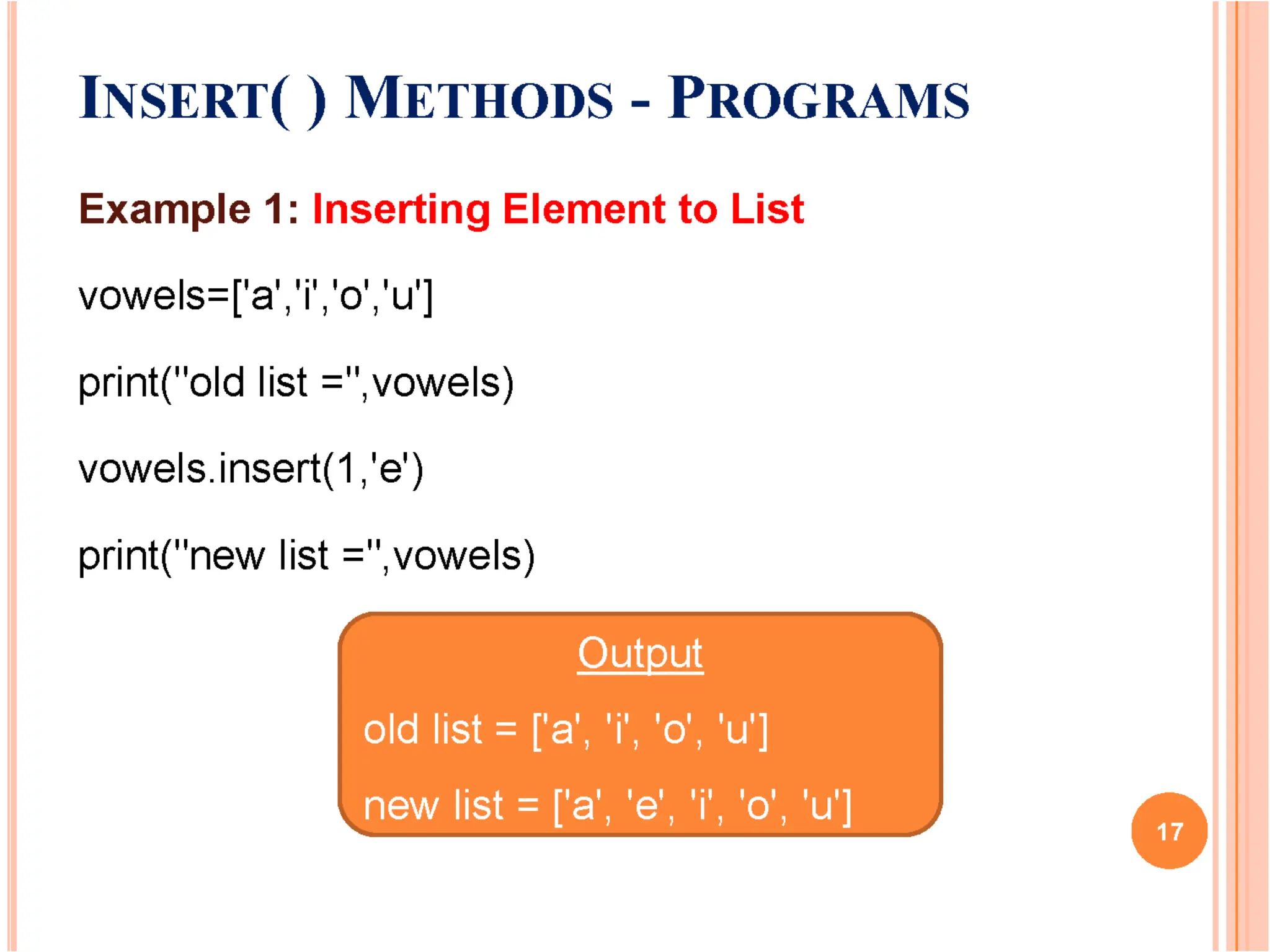 INSERT( ) METHODS - PROGRAMS

Example 1: Inserting Element to List

vowels=['a','i','o','u']

print("old list =",vowels)

vowels.insert(1,'e')

print("new list =",vowels)

Output

old list = ['a', 'i', 'o', 'u']

new list = ['a', 'e', 'i', 'o', 'u']

17